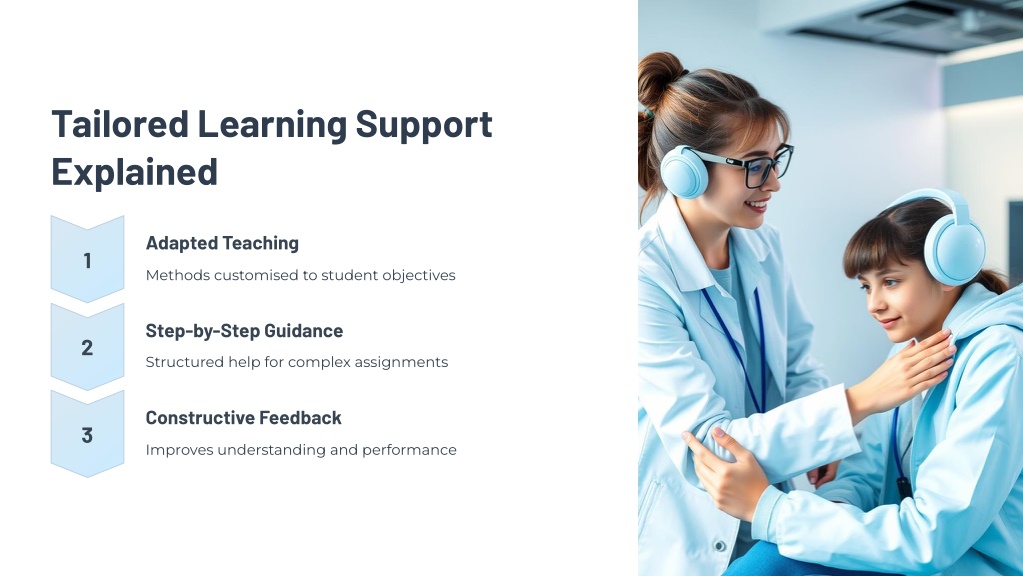 Tailored Learning Support Explained

1

Adapted Teaching

Methods customised to student objectives

2

Step-by-Step Guidance

Structured help for complex assignments

3

Constructive Feedback

Improves understanding and performance